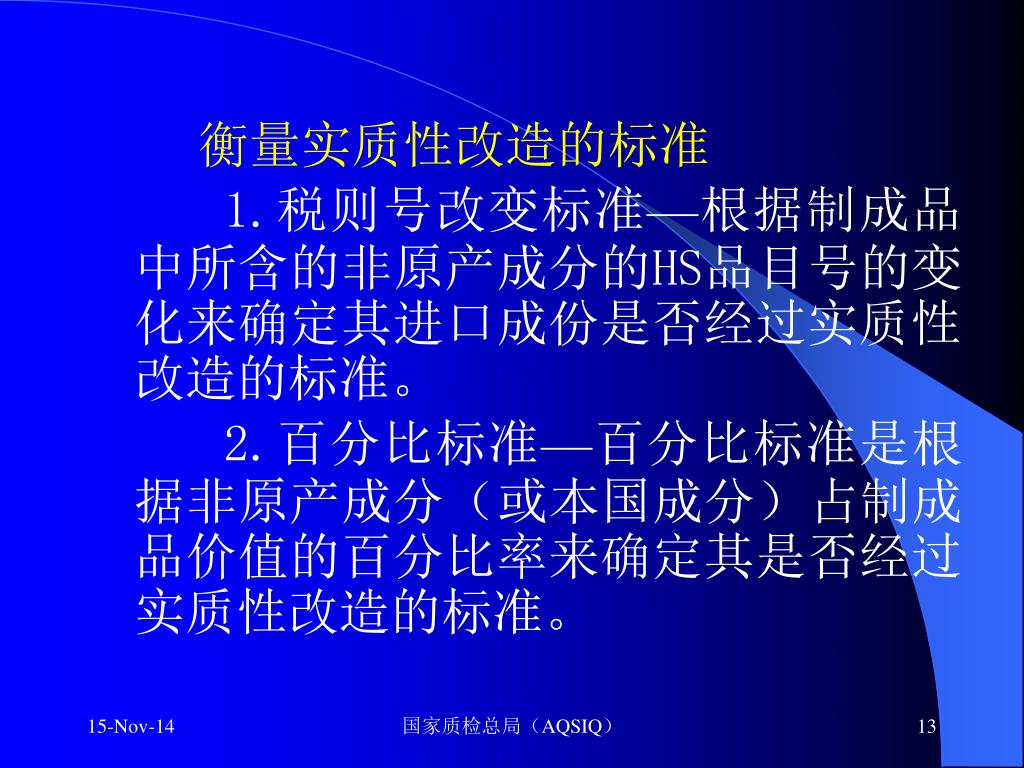 衡量实质性改造的标准

1.税则号改变标准—根据制成品中所含的非原产成分的HS品目号的变化来确定其进口成份是否经过实质性改造的标准。

2.百分比标准—百分比标准是根据非原产成分（或本国成分）占制成品价值的百分比率来确定其是否经过实质性改造的标准。

15-Nov-14

国家质检总局（AQSIQ）

13